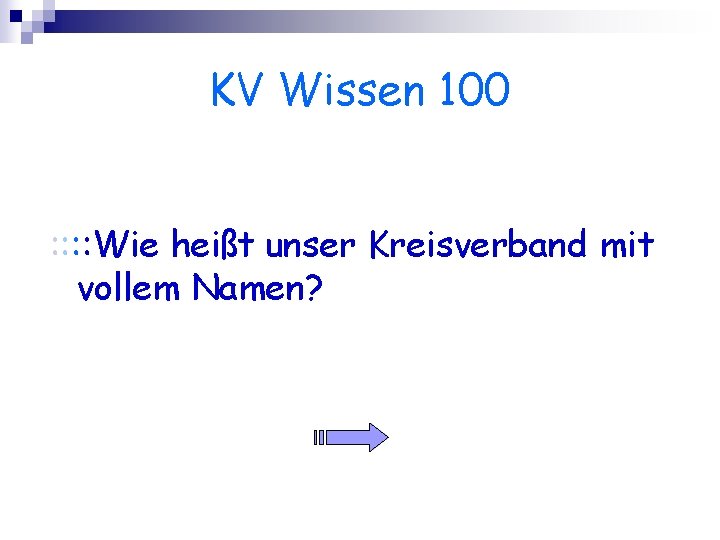 KV Wissen 100

::::Wie heißt unser Kreisverband mit vollem Namen?